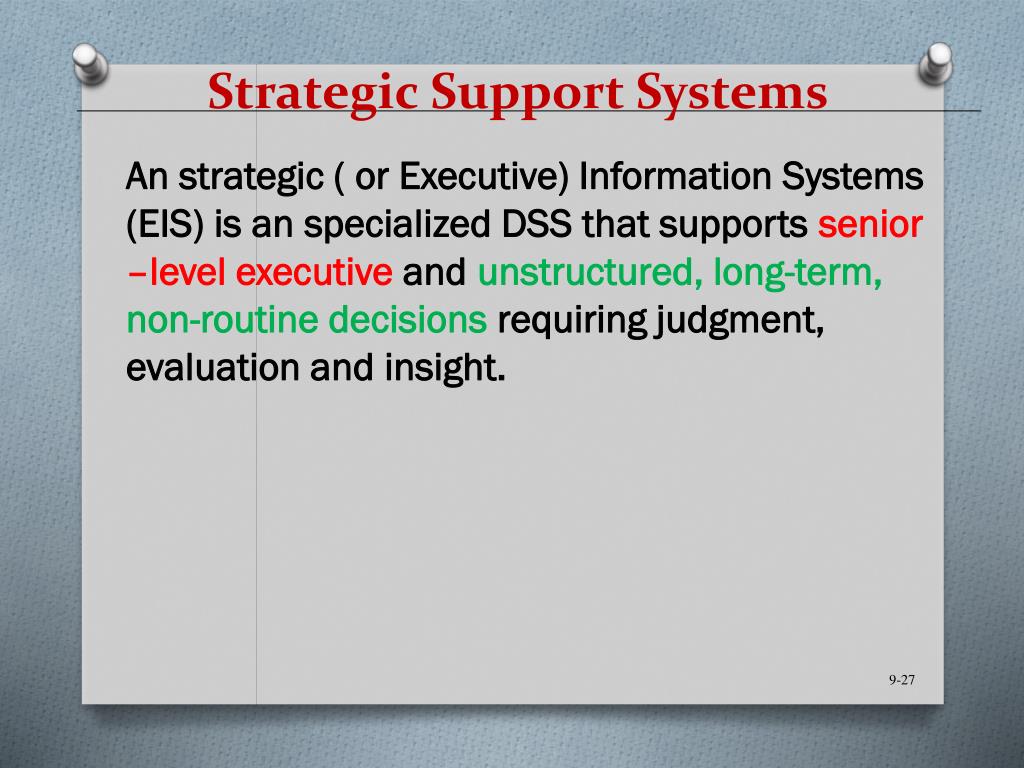 Strategic Support Systems

An strategic ( or Executive) Information Systems (EIS) is an specialized DSS that supports senior –level executive and unstructured, long-term, non-routine decisions requiring judgment, evaluation and insight.

9-27